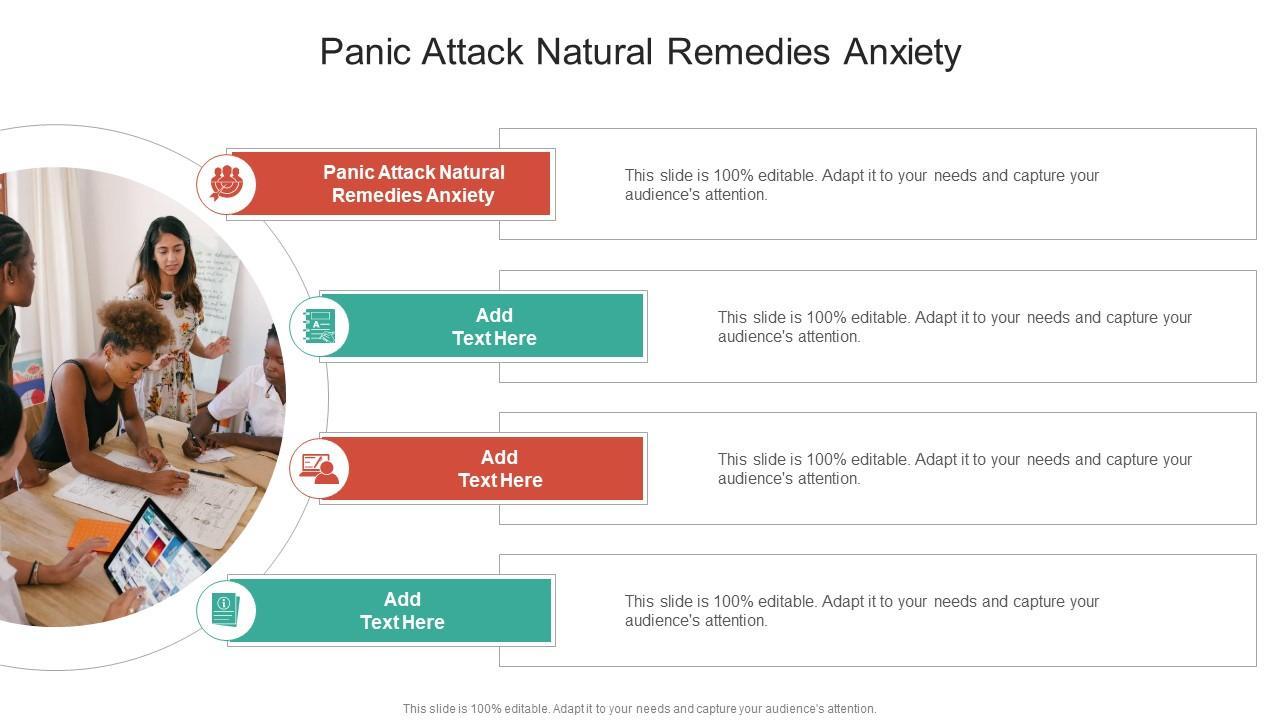 Panic Attack Natural Remedies Anxiety

Panic Attack Natural Remedies Anxiety

This slide is 100% editable. Adapt it to your needs and capture your audience's attention.

Add Text Here

This slide is 100% editable. Adapt it to your needs and capture your audience's attention.

Add Text Here

This slide is 100% editable. Adapt it to your needs and capture your audience's attention.

Add Text Here

This slide is 100% editable. Adapt it to your needs and capture your audience's attention.

This slide is 100% editable. Adapt it to your needs and capture your audience's attention.